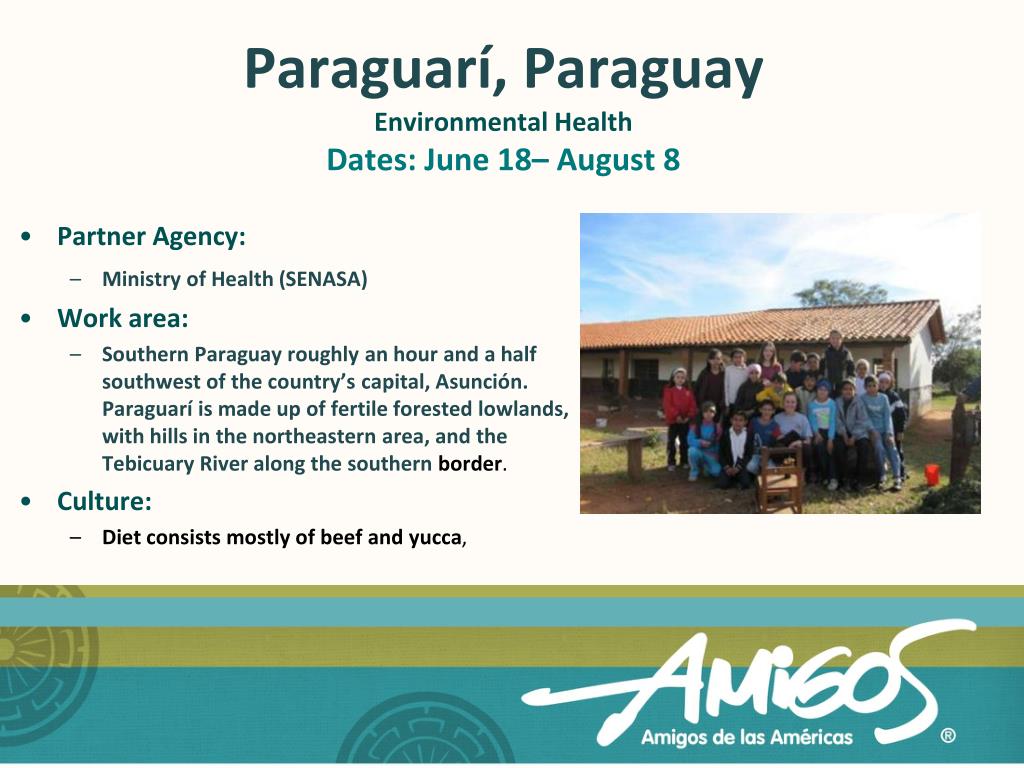 Paraguarí, Paraguay

Environmental Health

Dates: June 18– August 8

• Partner Agency:

– Ministry of Health (SENASA)

• Work area:

– Southern Paraguay roughly an hour and a half southwest of the country's capital, Asunción. Paraguarí is made up of fertile forested lowlands, with hills in the northeastern area, and the Tebicuary River along the southern border.

• Culture:

– Diet consists mostly of beef and yucca,

AMIGOS

Amigos de las Américas ®